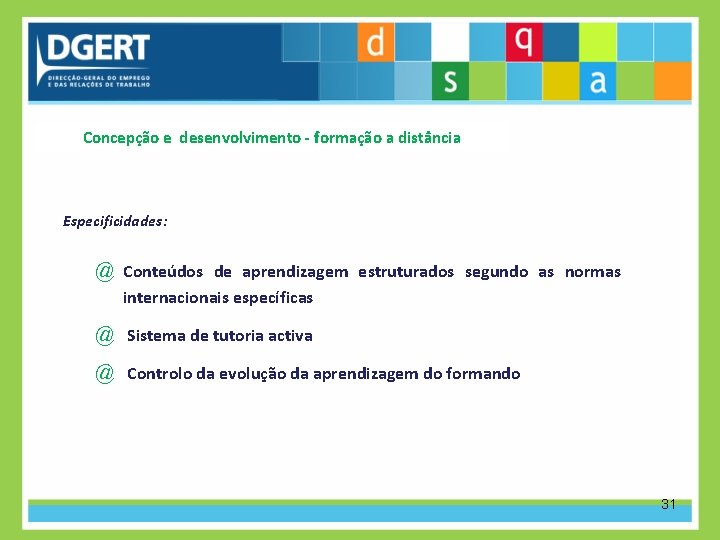 DGERT
DIRECÇÃO-GERAL DO EMPREGO E DAS RELAÇÕES DE TRABALHO

d q s a

Concepção e desenvolvimento - formação a distância

Especificidades:

@ Conteúdos de aprendizagem estruturados segundo as normas internacionais específicas

@ Sistema de tutoria activa

@ Controlo da evolução da aprendizagem do formando

31